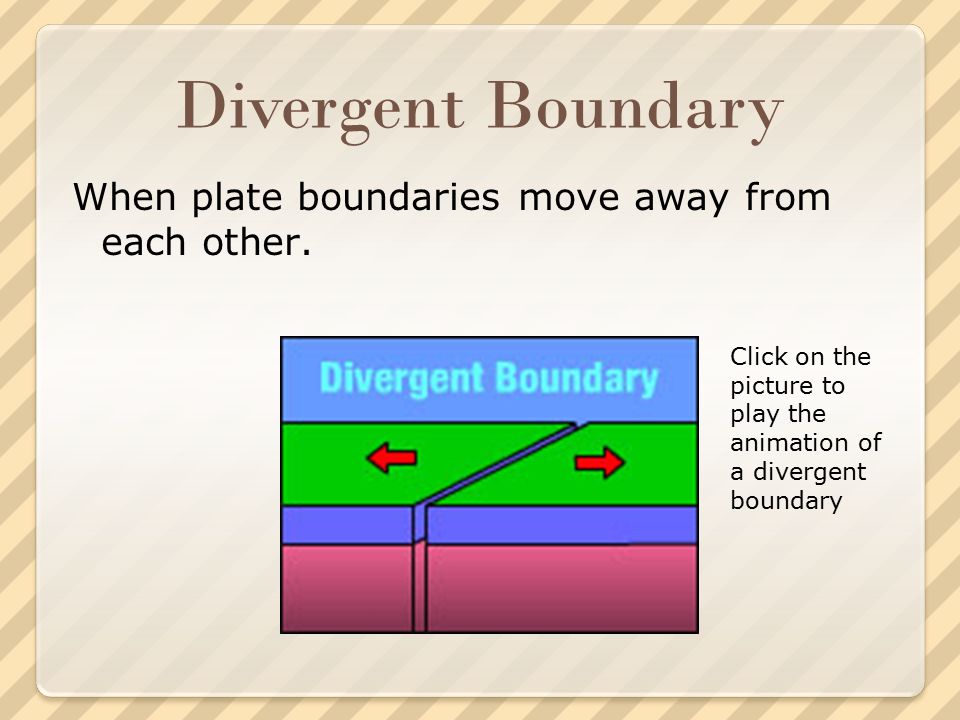 Divergent Boundary

When plate boundaries move away from each other.

Divergent Boundary

Click on the picture to play the animation of a divergent boundary